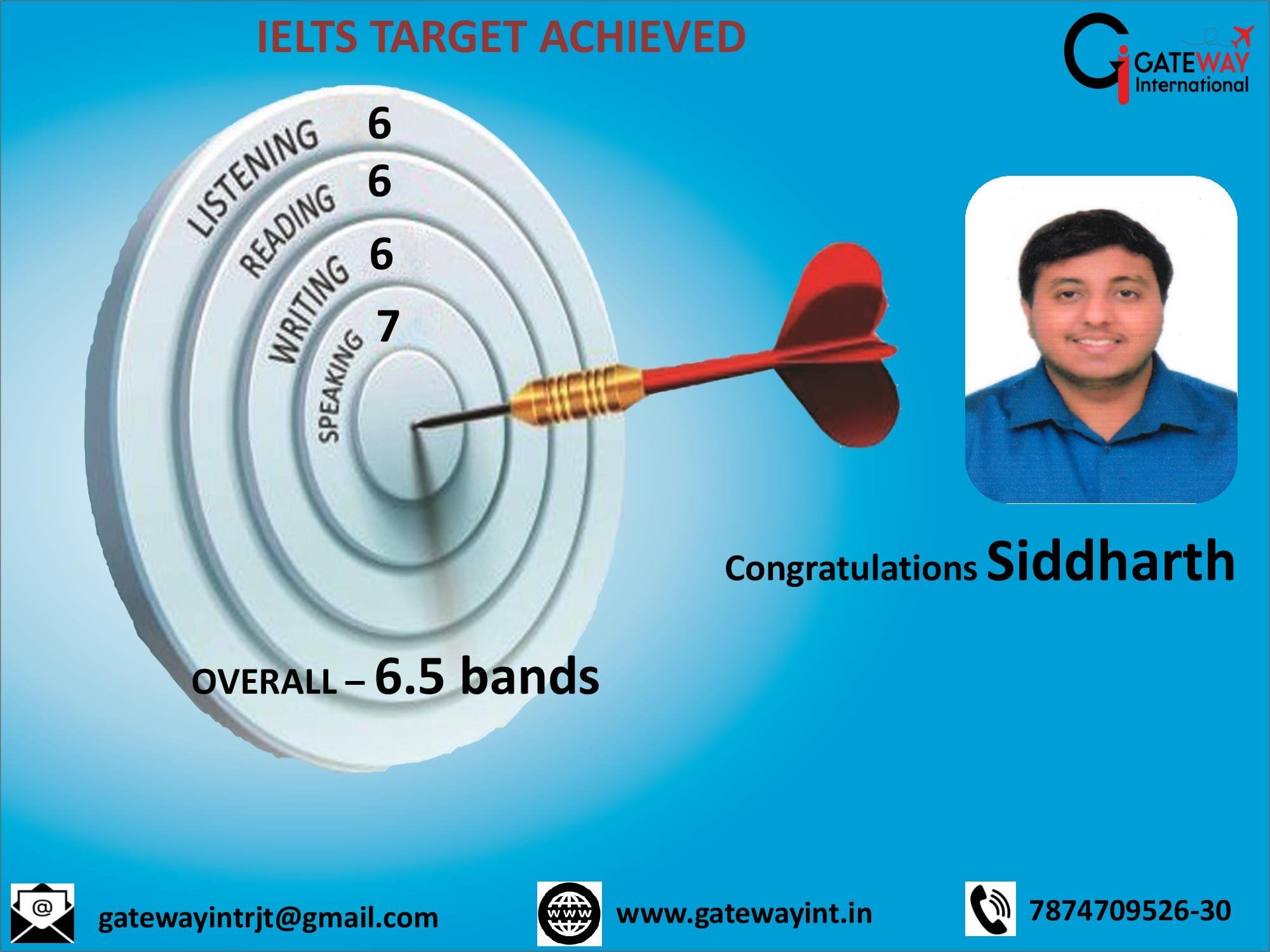 IELTS TARGET ACHIEVED

GATEWAY International

LISTENING 6
READING 6
WRITING 6
SPEAKING 7

Congratulations Siddharth

OVERALL – 6.5 bands

@ gatewayintrjt@gmail.com

WWW www.gatewayint.in

7874709526-30